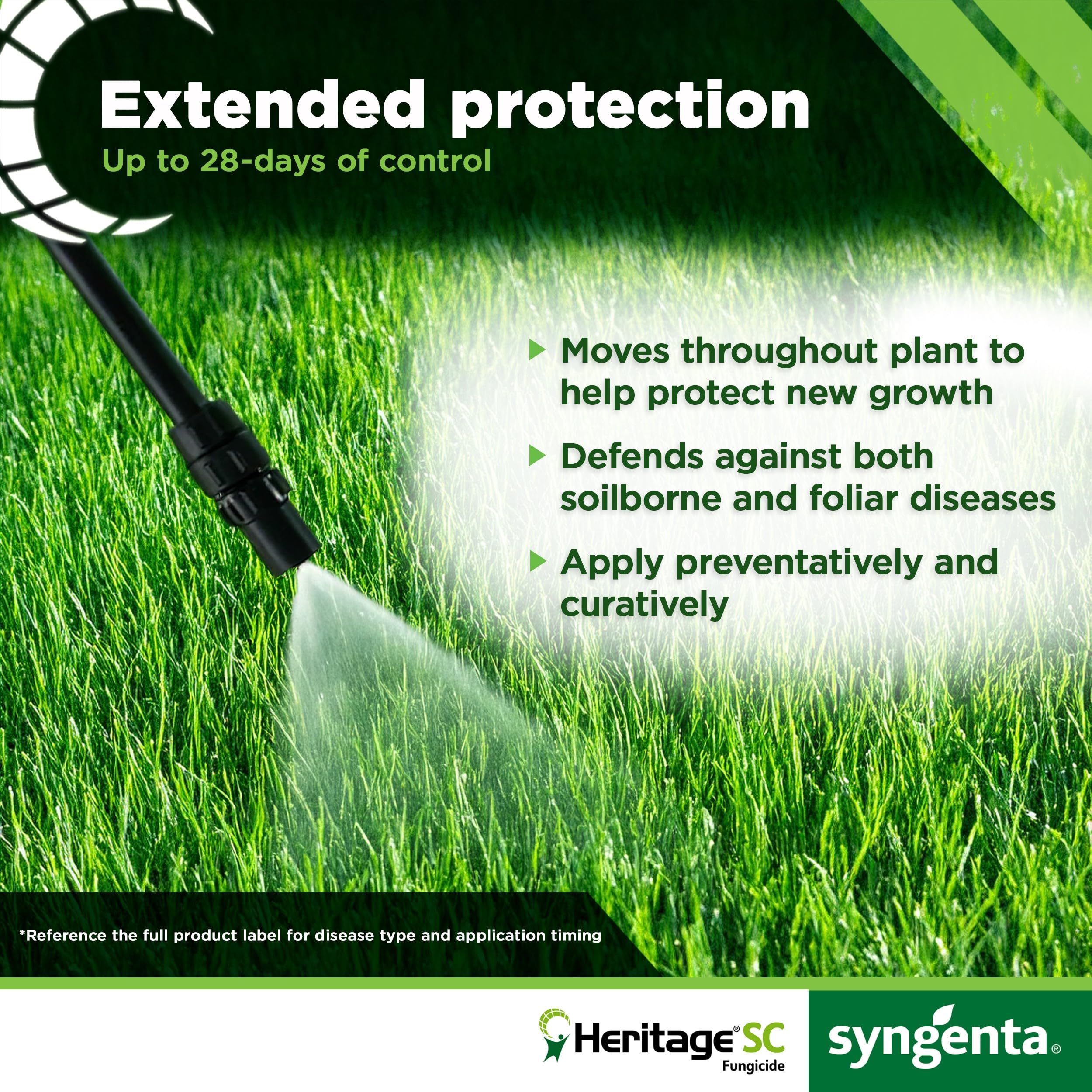 Extended protection

Up to 28-days of control

Moves throughout plant to help protect new growth

Defends against both soilborne and foliar diseases

Apply preventatively and curatively

*Reference the full product label for disease type and application timing

Heritage® SC Fungicide

syngenta®